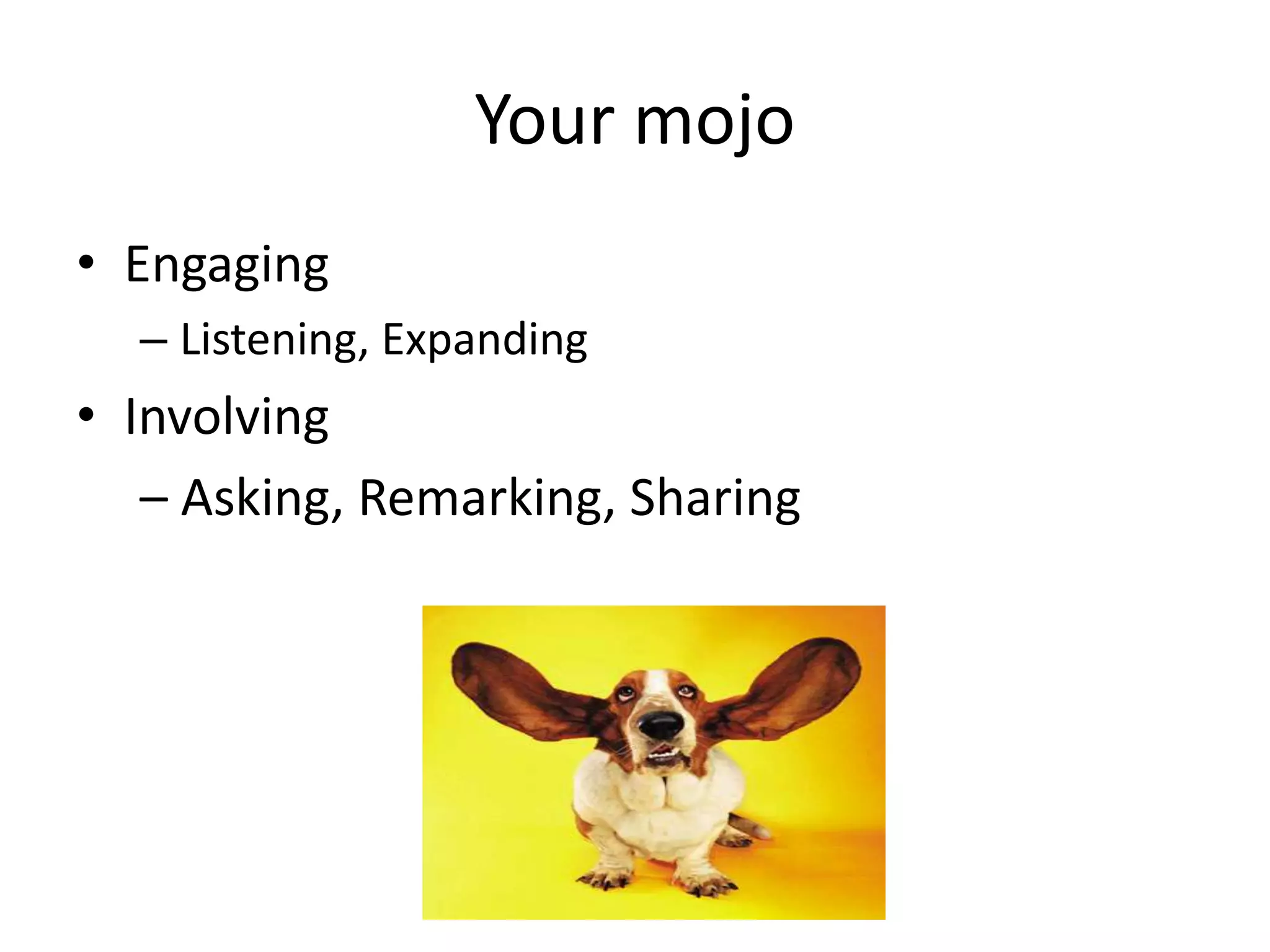 Your mojo

• Engaging
  – Listening, Expanding
• Involving
  – Asking, Remarking, Sharing